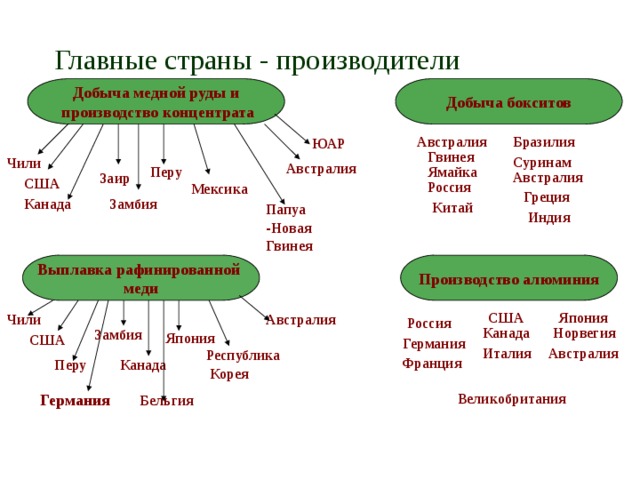 Главные страны - производители

Добыча медной руды и производство концентрата

Чили
США
Канада
Заир
Замбия
Перу
Мексика
Папуа -Новая Гвинея
Австралия
ЮАР

Добыча бокситов

Австралия
Гвинея
Ямайка
Россия
Китай
Бразилия
Суринам
Австралия
Греция
Индия

Выплавка рафинированной меди

Чили
США
Перу
Германия
Замбия
Канада
Бельгия
Япония
Республика Корея
Австралия

Производство алюминия

Россия
Германия
Франция
США
Канада
Италия
Япония
Норвегия
Австралия
Великобритания